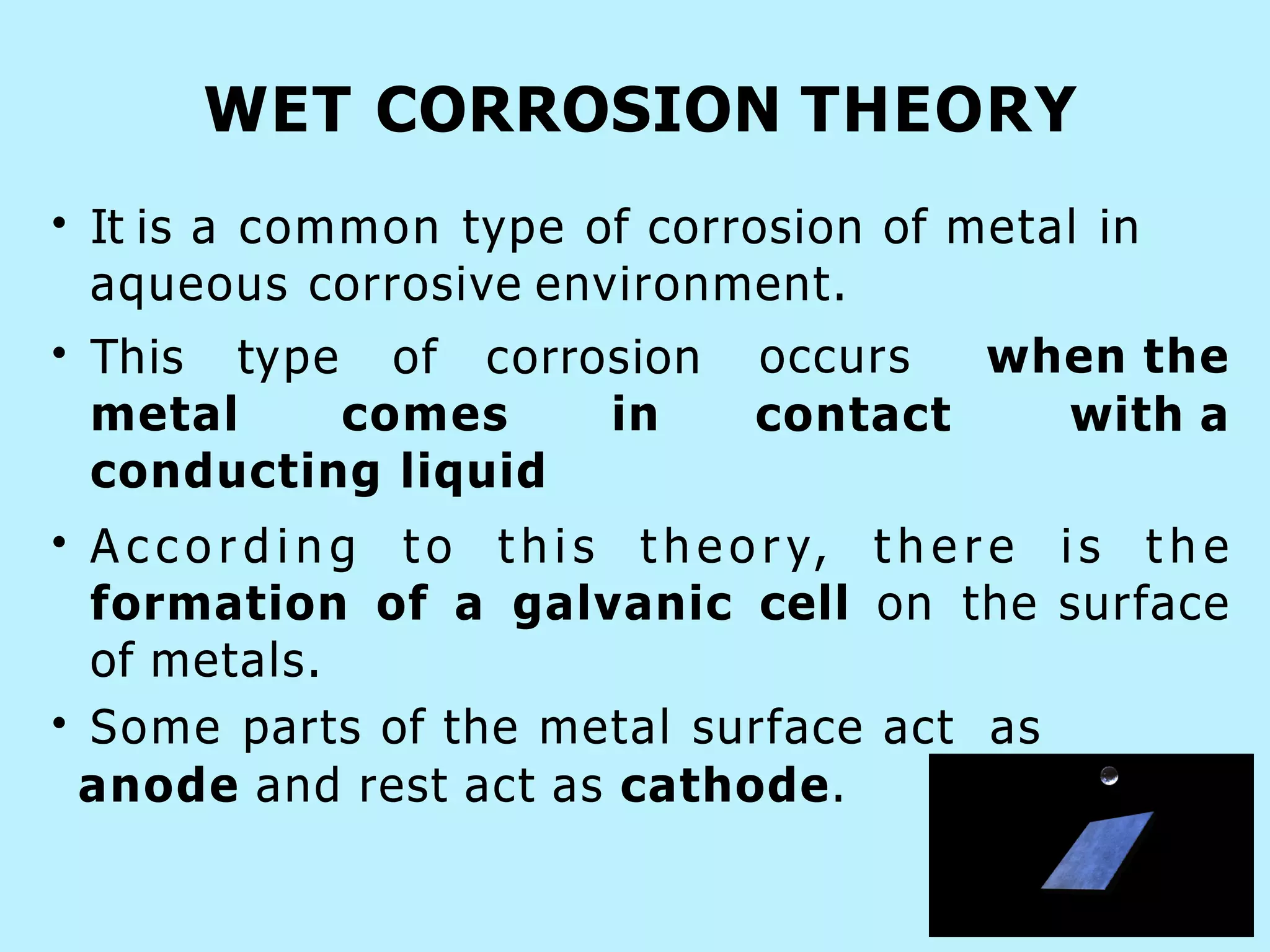 WET CORROSION THEORY

• It is a common type of corrosion of metal in aqueous corrosive environment.

• This type of corrosion occurs when the metal comes in contact with a conducting liquid

• According to this theory, there is the formation of a galvanic cell on the surface of metals.

• Some parts of the metal surface act as anode and rest act as cathode.